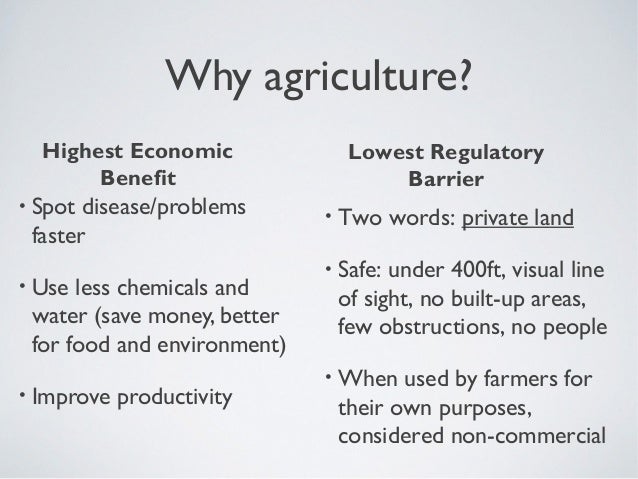 Why agriculture?

Highest Economic Benefit

• Spot disease/problems faster

• Use less chemicals and water (save money, better for food and environment)

• Improve productivity

Lowest Regulatory Barrier

• Two words: private land

• Safe: under 400ft, visual line of sight, no built-up areas, few obstructions, no people

• When used by farmers for their own purposes, considered non-commercial